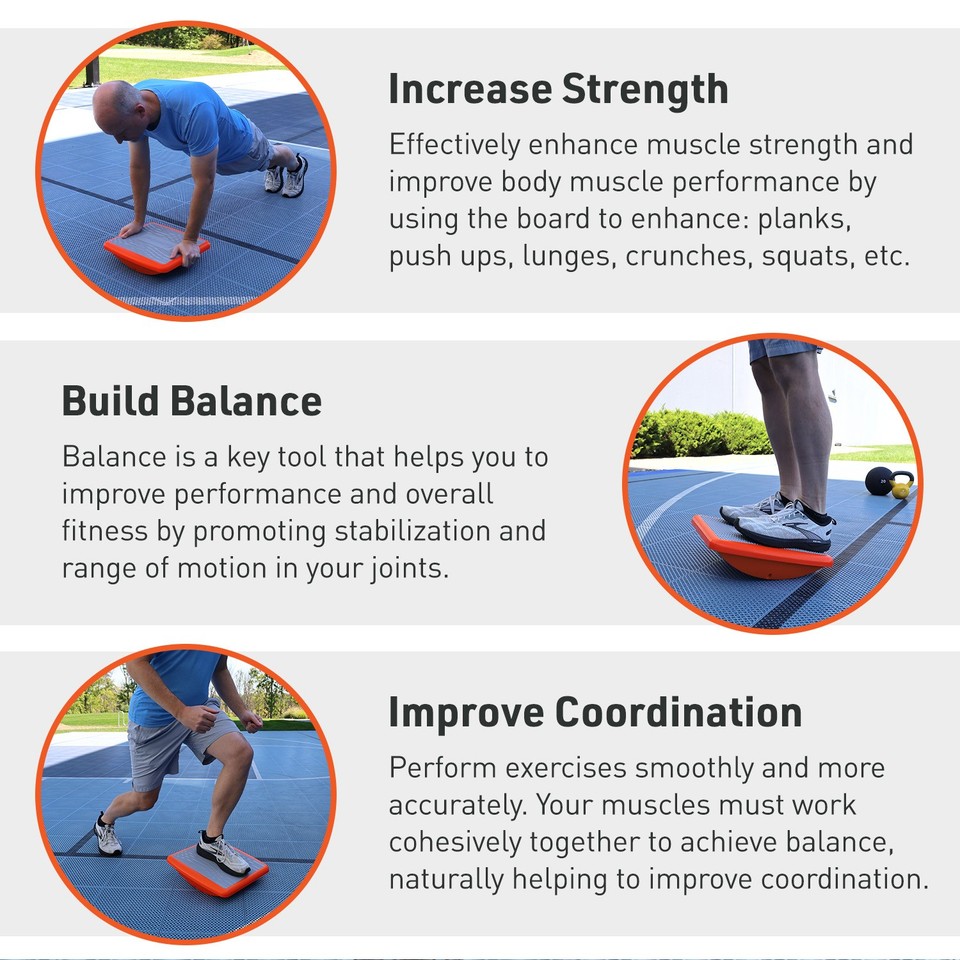 Increase Strength

Effectively enhance muscle strength and improve body muscle performance by using the board to enhance: planks, push ups, lunges, crunches, squats, etc.

Build Balance

Balance is a key tool that helps you to improve performance and overall fitness by promoting stabilization and range of motion in your joints.

Improve Coordination

Perform exercises smoothly and more accurately. Your muscles must work cohesively together to achieve balance, naturally helping to improve coordination.